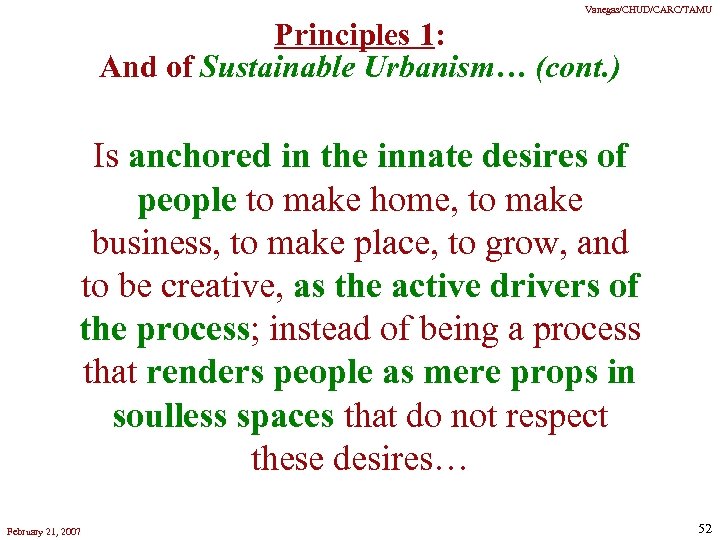 Vanegas/CHUD/CARC/TAMU

Principles 1:
And of Sustainable Urbanism… (cont.)

Is anchored in the innate desires of people to make home, to make business, to make place, to grow, and to be creative, as the active drivers of the process; instead of being a process that renders people as mere props in soulless spaces that do not respect these desires…

February 21, 2007

52